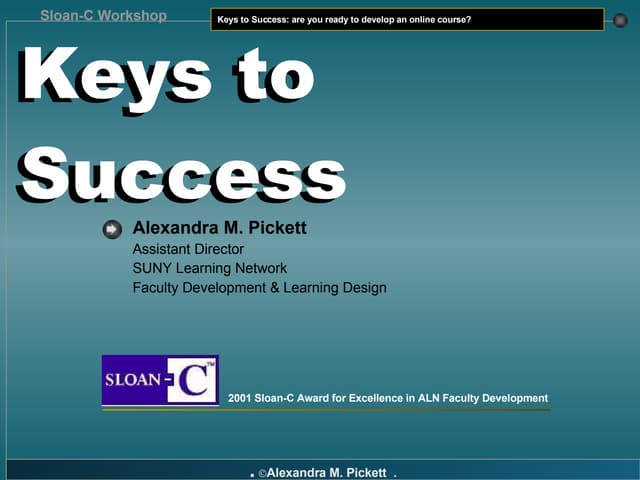 Sloan-C Workshop

Keys to Success: are you ready to develop an online course?

Keys to Success

Alexandra M. Pickett
Assistant Director
SUNY Learning Network
Faculty Development & Learning Design

SLOAN-C™

2001 Sloan-C Award for Excellence in ALN Faculty Development

. ©Alexandra M. Pickett .